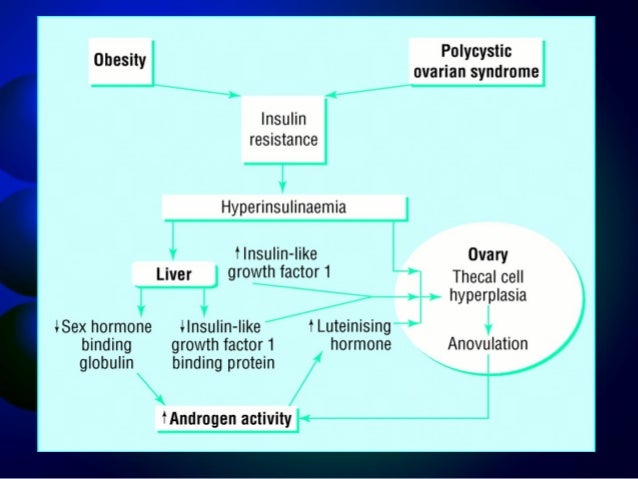 Obesity

Polycystic ovarian syndrome

Insulin resistance

Hyperinsulinaemia

Liver

↑Insulin-like growth factor 1

Ovary

Thecal cell hyperplasia

Anovulation

↓Sex hormone binding globulin

↓Insulin-like growth factor 1 binding protein

↑Luteinising hormone

↑Androgen activity